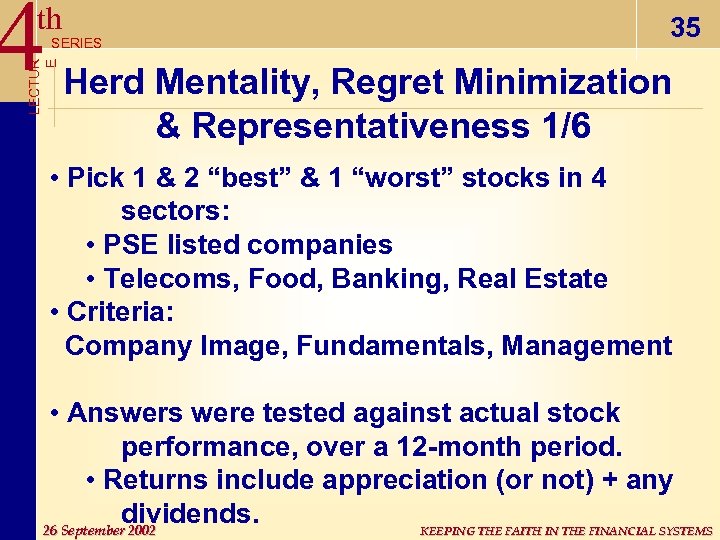 4th SERIES
LECTURE

35

Herd Mentality, Regret Minimization & Representativeness 1/6

• Pick 1 & 2 “best” & 1 “worst” stocks in 4 sectors:
• PSE listed companies
• Telecoms, Food, Banking, Real Estate
• Criteria:
Company Image, Fundamentals, Management

• Answers were tested against actual stock performance, over a 12-month period.
• Returns include appreciation (or not) + any dividends.

26 September 2002

KEEPING THE FAITH IN THE FINANCIAL SYSTEMS